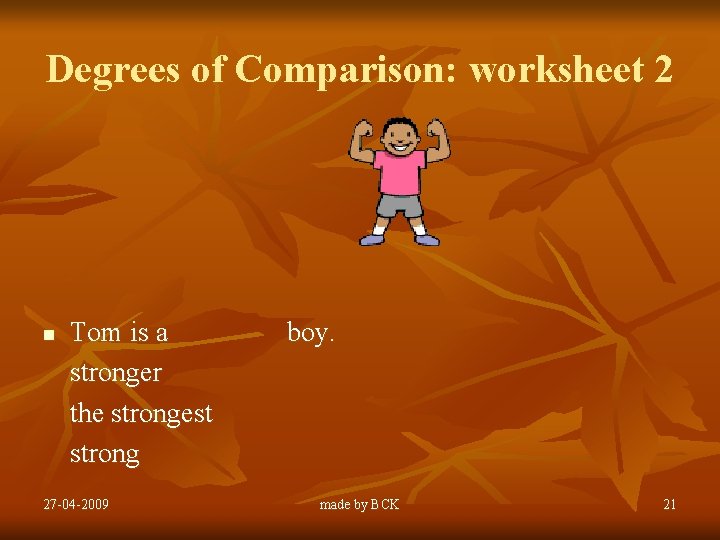 Degrees of Comparison: worksheet 2

▪ Tom is a boy.
stronger
the strongest
strong

27-04-2009

made by B CK

21